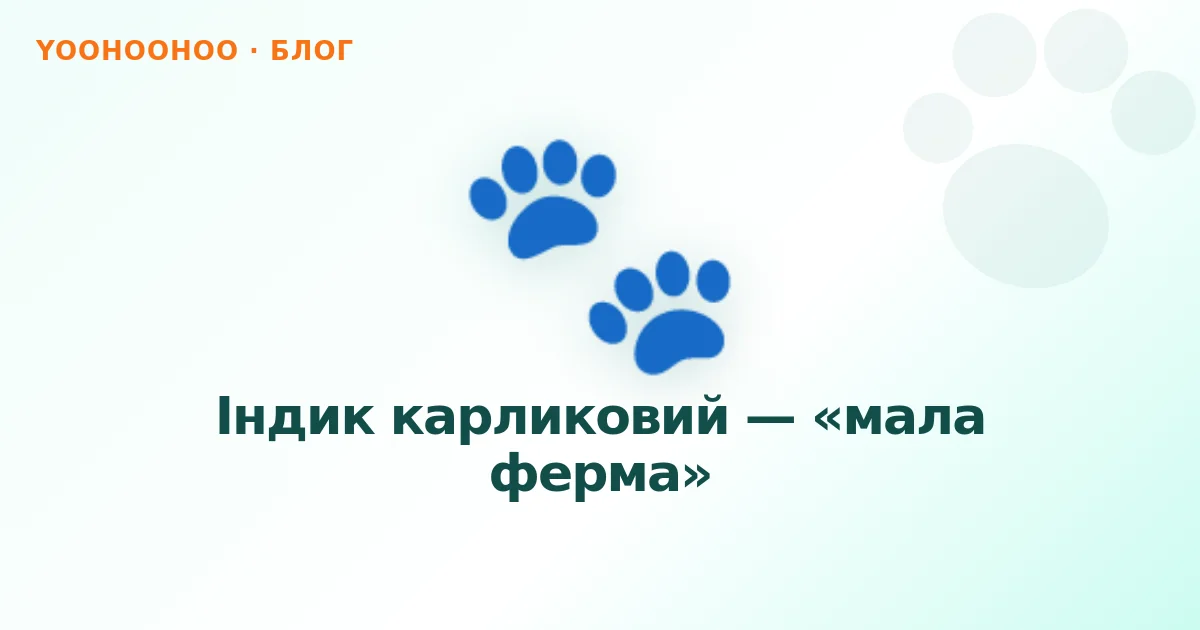 YOOHOOHOO · БЛОГ

Індик карликовий — «мала ферма»